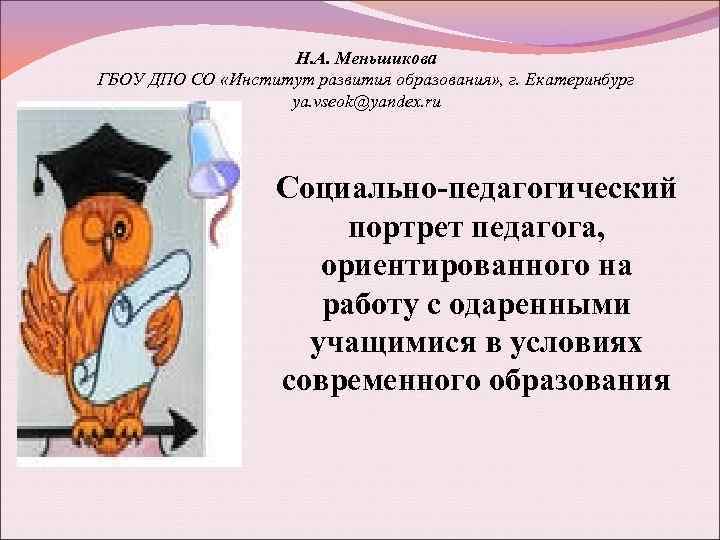 Н.А. Меньшикова
ГБОУ ДПО СО «Институт развития образования», г. Екатеринбург
ya.vseok@yandex.ru

Социально-педагогический портрет педагога, ориентированного на работу с одаренными учащимися в условиях современного образования